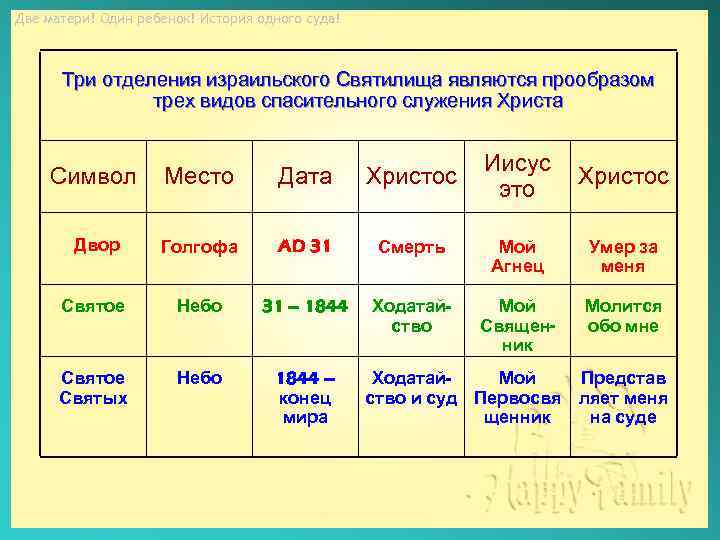 Две матери! Один ребенок! История одного суда!

Три отделения израильского Святилища являются прообразом трех видов спасительного служения Христа

| Символ | Место | Дата | Христос | Иисус это | Христос |
|---|---|---|---|---|---|
| Двор | Голгофа | AD 31 | Смерть | Мой Агнец | Умер за меня |
| Святое | Небо | 31 – 1844 | Ходатайство | Мой Священник | Молится обо мне |
| Святое Святых | Небо | 1844 – конец мира | Ходатайство и суд | Мой Первосвященник | Представляет меня на суде |

Happy Family